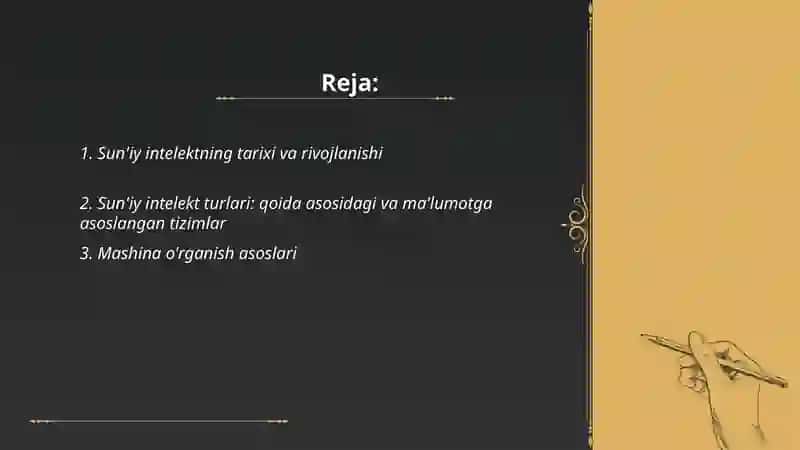 Reja:

1. Sun'iy intelektning tarixi va rivojlanishi

2. Sun'iy intelekt turlari: qoida asosidagi va ma'lumotga asoslangan tizimlar

3. Mashina o'rganish asoslari